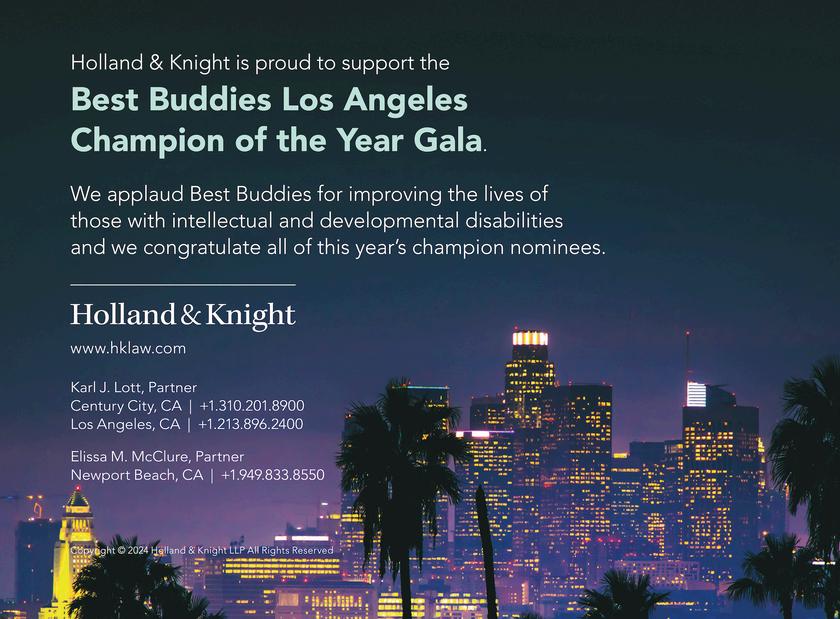 Holland & Knight is proud to support the

Best Buddies Los Angeles Champion of the Year Gala.

We applaud Best Buddies for improving the lives of those with intellectual and developmental disabilities and we congratulate all of this year's champion nominees.

Holland & Knight

www.hklaw.com

Karl J. Lott, Partner
Century City, CA | +1.310.201.8900
Los Angeles, CA | +1.213.896.2400

Elissa M. McClure, Partner
Newport Beach, CA | +1.949.833.8550

Copyright © 2024 Holland & Knight LLP All Rights Reserved